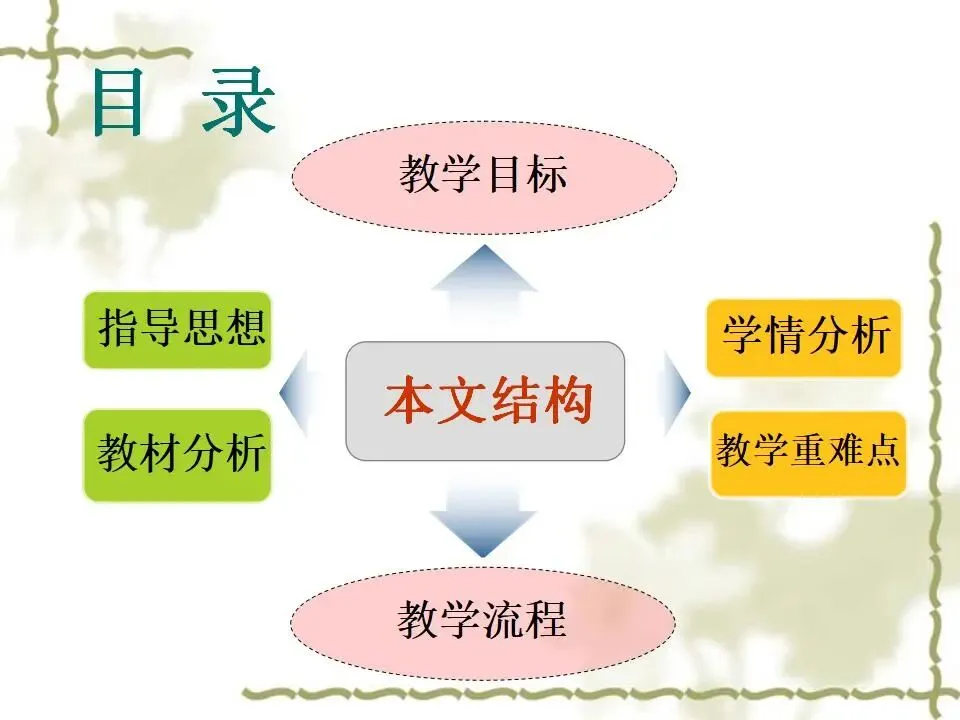 目 录

教学目标

指导思想

教材分析

本文结构

学情分析

教学重难点

教学流程